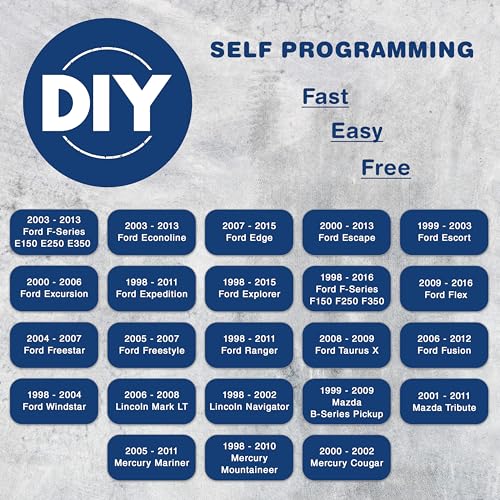 DIY

SELF PROGRAMMING

Fast

Easy

Free

2003 - 2013
Ford F-Series
E150 E250 E350

2003 - 2013
Ford Econoline

2007 - 2015
Ford Edge

2000 - 2013
Ford Escape

1999 - 2003
Ford Escort

2000 - 2006
Ford Excursion

1998 - 2011
Ford Expedition

1998 - 2015
Ford Explorer

1998 - 2016
Ford F-Series
F150 F250 F350

2009 - 2016
Ford Flex

2004 - 2007
Ford Freestar

2005 - 2007
Ford Freestyle

1998 - 2011
Ford Ranger

2008 - 2009
Ford Taurus X

2006 - 2012
Ford Fusion

1998 - 2004
Ford Windstar

2006 - 2008
Lincoln Mark LT

1998 - 2002
Lincoln Navigator

1999 - 2009
Mazda
B-Series Pickup

2001 - 2011
Mazda Tribute

2005 - 2011
Mercury Mariner

1998 - 2010
Mercury
Mountaineer

2000 - 2002
Mercury Cougar